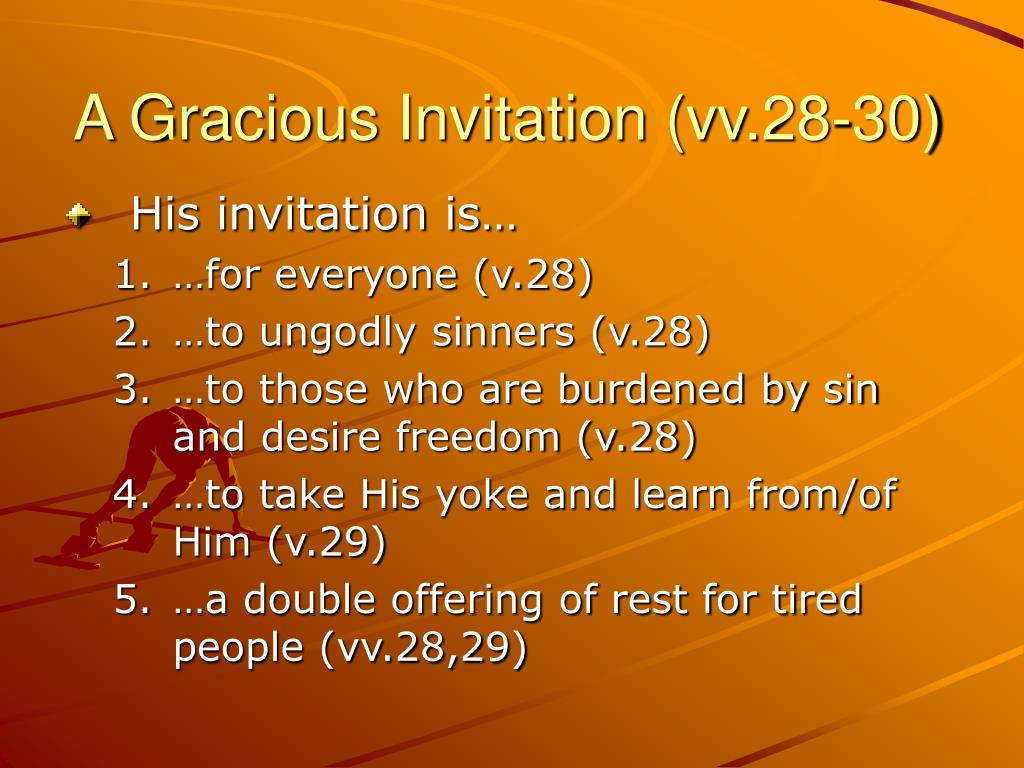 A Gracious Invitation (vv.28-30)

His invitation is…

1. …for everyone (v.28)
2. …to ungodly sinners (v.28)
3. …to those who are burdened by sin and desire freedom (v.28)
4. …to take His yoke and learn from/of Him (v.29)
5. …a double offering of rest for tired people (vv.28,29)